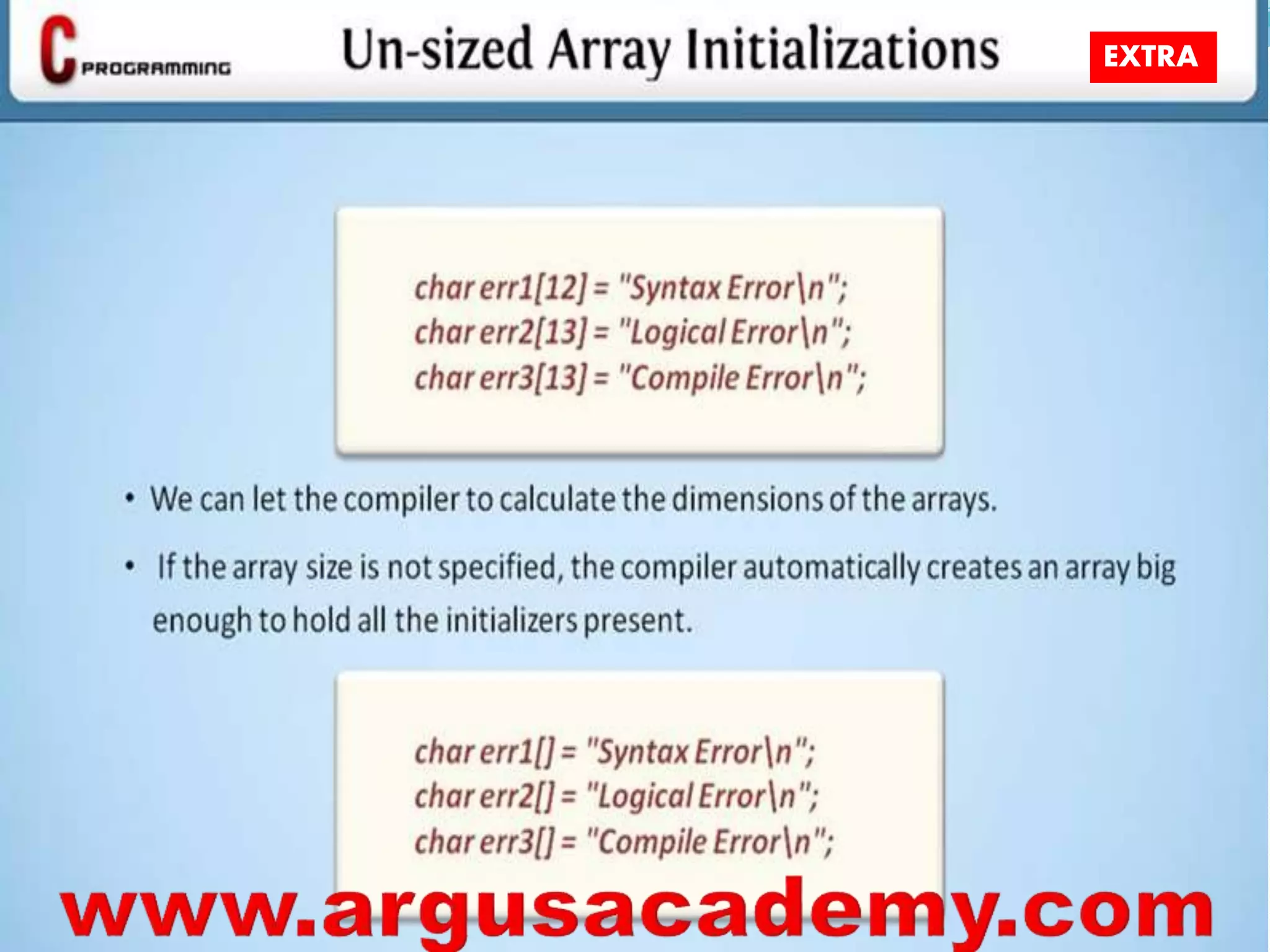 C PROGRAMMING

Un-sized Array Initializations

EXTRA

char err1[12] = "Syntax Error\n";
char err2[13] = "Logical Error\n";
char err3[13] = "Compile Error\n";

• We can let the compiler to calculate the dimensions of the arrays.

• If the array size is not specified, the compiler automatically creates an array big enough to hold all the initializers present.

char err1[] = "Syntax Error\n";
char err2[] = "Logical Error\n";
char err3[] = "Compile Error\n";

www.argusacademy.com